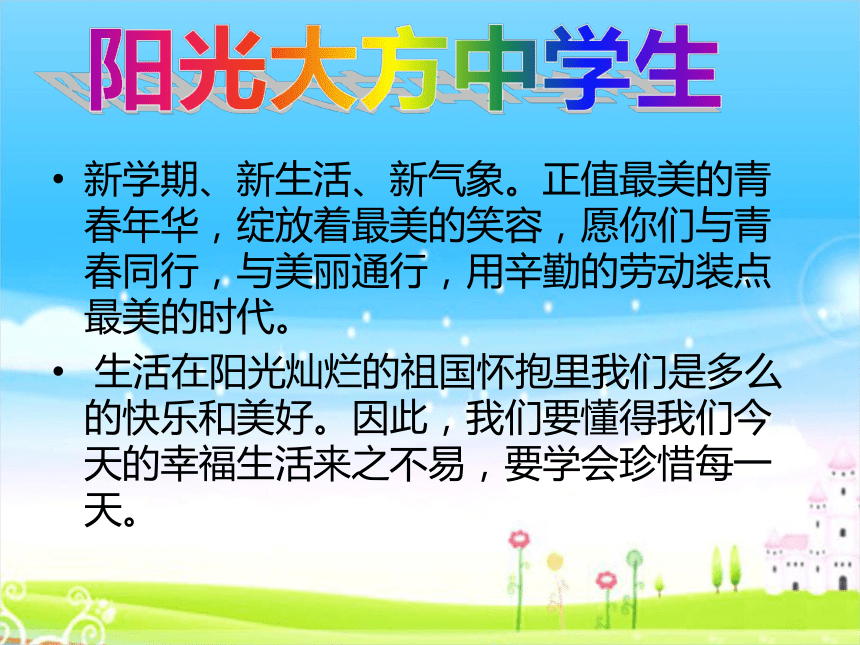 阳光大方中学生

• 新学期、新生活、新气象。正值最美的青春年华，绽放着最美的笑容，愿你们与青春同行，与美丽通行，用辛勤的劳动装点最美的时代。

• 生活在阳光灿烂的祖国怀抱里我们是多么的快乐和美好。因此，我们要懂得我们今天的幸福生活来之不易，要学会珍惜每一天。